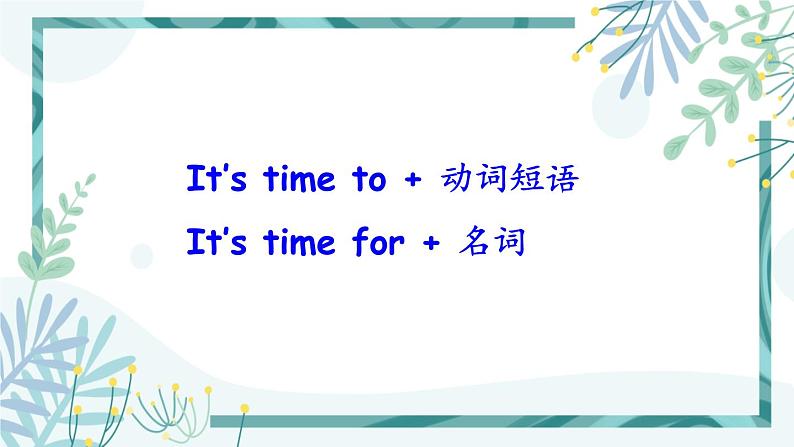 It's time to + 动词短语

It's time for + 名词